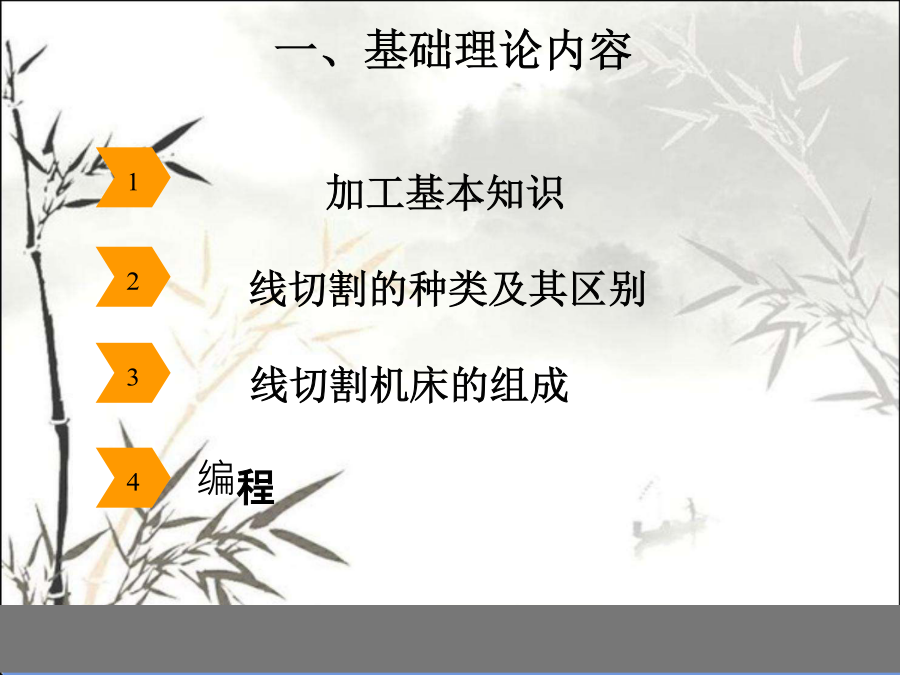 一、基础理论内容

1 加工基本知识

2 线切割的种类及其区别

3 线切割机床的组成

4 编程